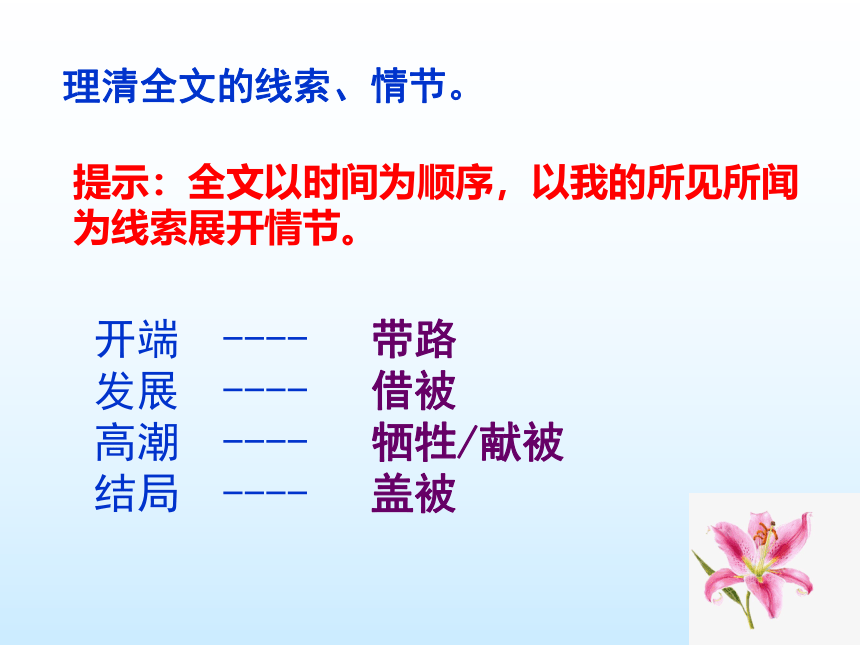 理清全文的线索、情节。

提示：全文以时间为顺序，以我的所见所闻为线索展开情节。

开端 ---- 带路
发展 ---- 借被
高潮 ---- 牺牲/献被
结局 ---- 盖被